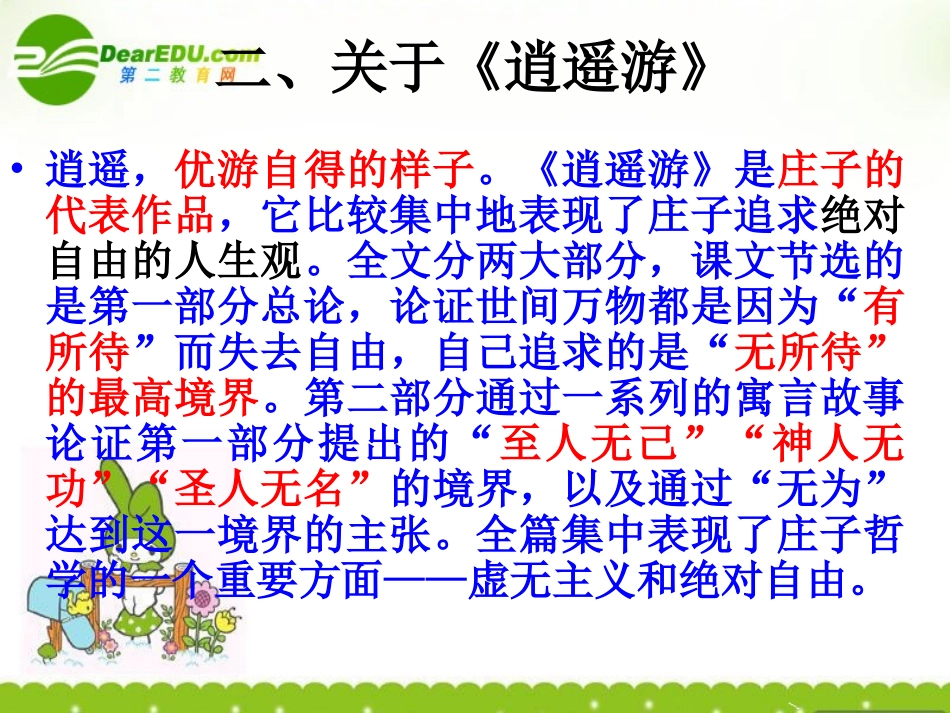 DearEDU.com
第二教育网

二、关于《逍遥游》

• 逍遥，优游自得的样子。《逍遥游》是庄子的代表作品，它比较集中地表现了庄子追求绝对自由的人生观。全文分两大部分，课文节选的是第一部分总论，论证世间万物都是因为“有所待”而失去自由，自己追求的是“无所待”的最高境界。第二部分通过一系列的寓言故事论证第一部分提出的“至人无己”“神人无功”“圣人无名”的境界，以及通过“无为”达到这一境界的主张。全篇集中表现了庄子哲学的一个重要方面——虚无主义和绝对自由。